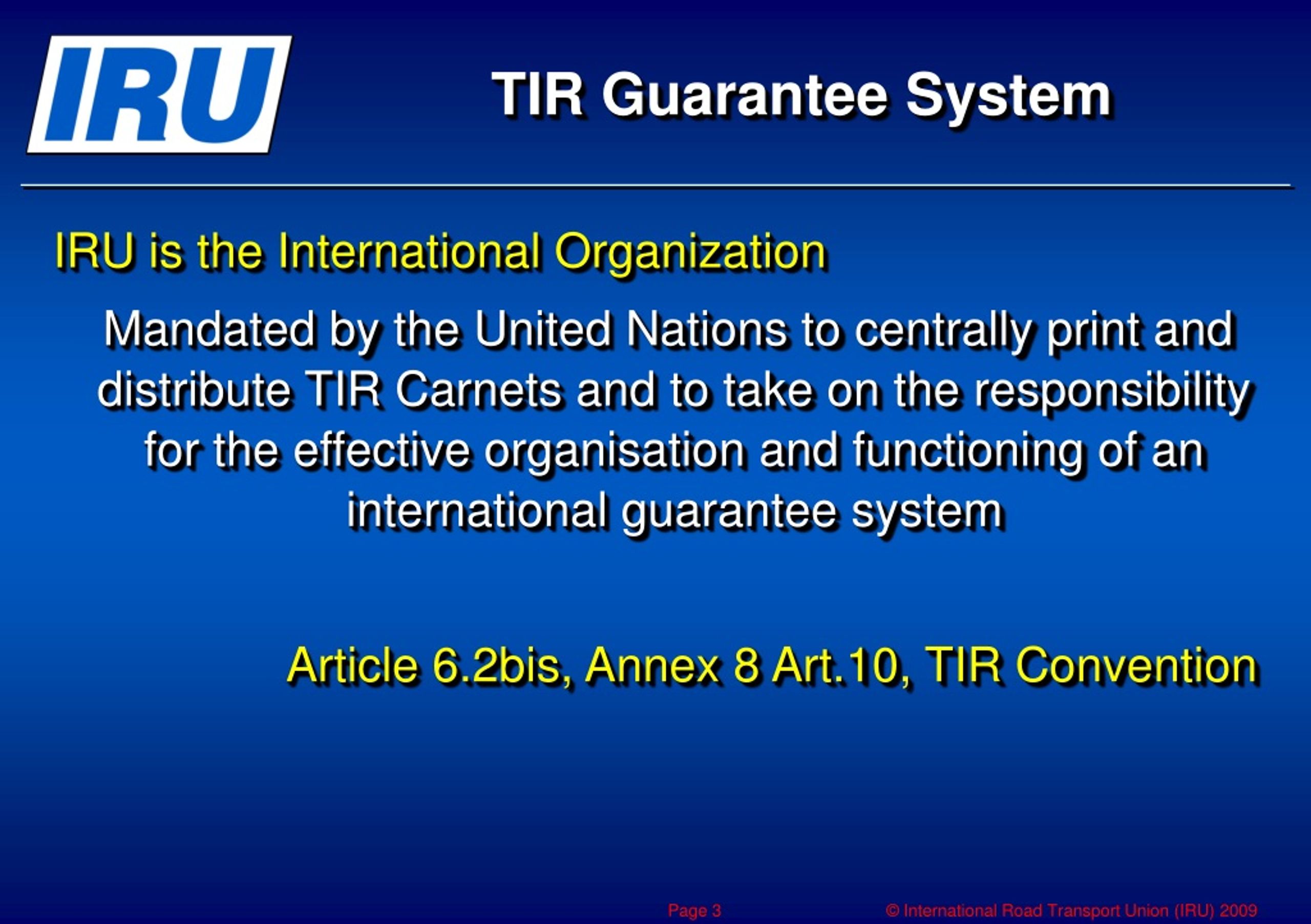 IRU

TIR Guarantee System

IRU is the International Organization

Mandated by the United Nations to centrally print and distribute TIR Carnets and to take on the responsibility for the effective organisation and functioning of an international guarantee system

Article 6.2bis, Annex 8 Art.10, TIR Convention

Page 3

© International Road Transport Union (IRU) 2009